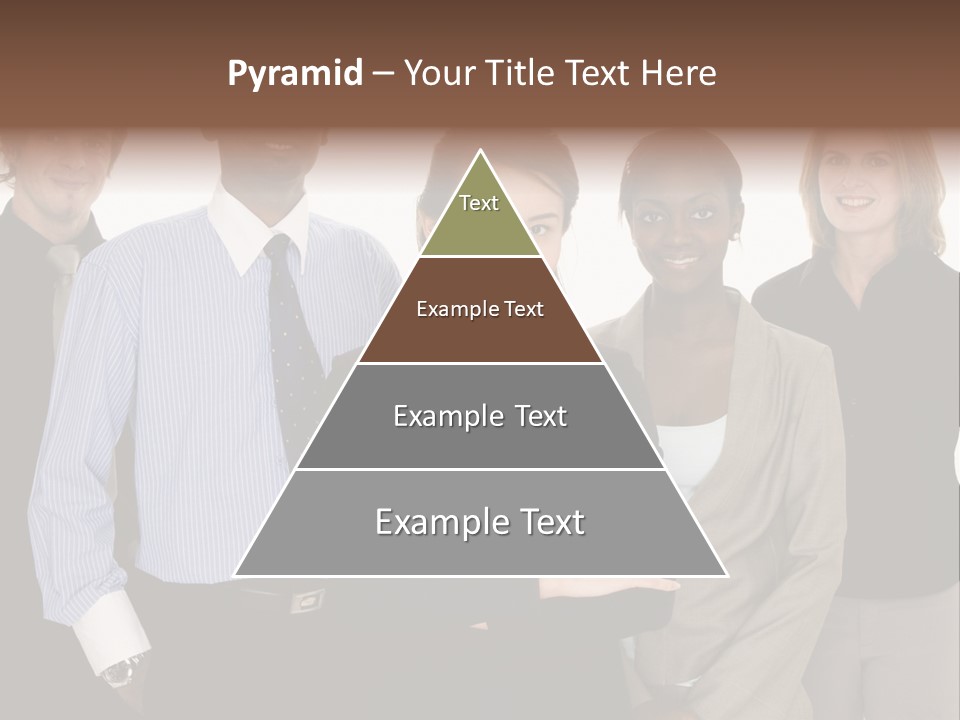 Pyramid – Your Title Text Here

Text

Example Text

Example Text

Example Text